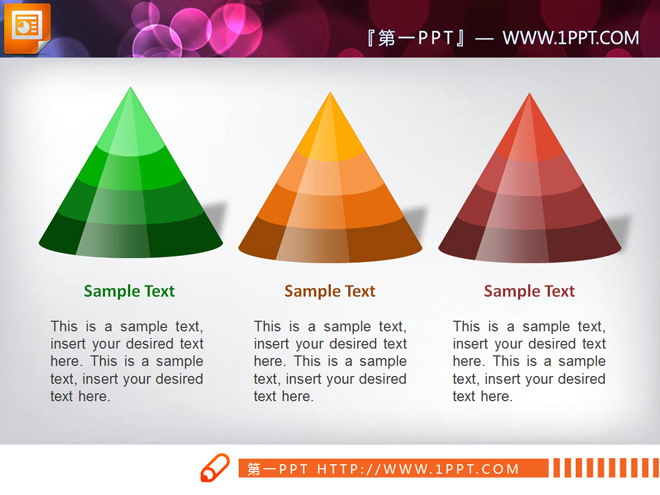 『第一PPT』— WWW.1PPT.COM

Sample Text

This is a sample text, insert your desired text here. This is a sample text, insert your desired text here.

Sample Text

This is a sample text, insert your desired text here. This is a sample text, insert your desired text here.

Sample Text

This is a sample text, insert your desired text here. This is a sample text, insert your desired text here.

第一PPT HTTP://WWW.1PPT.COM